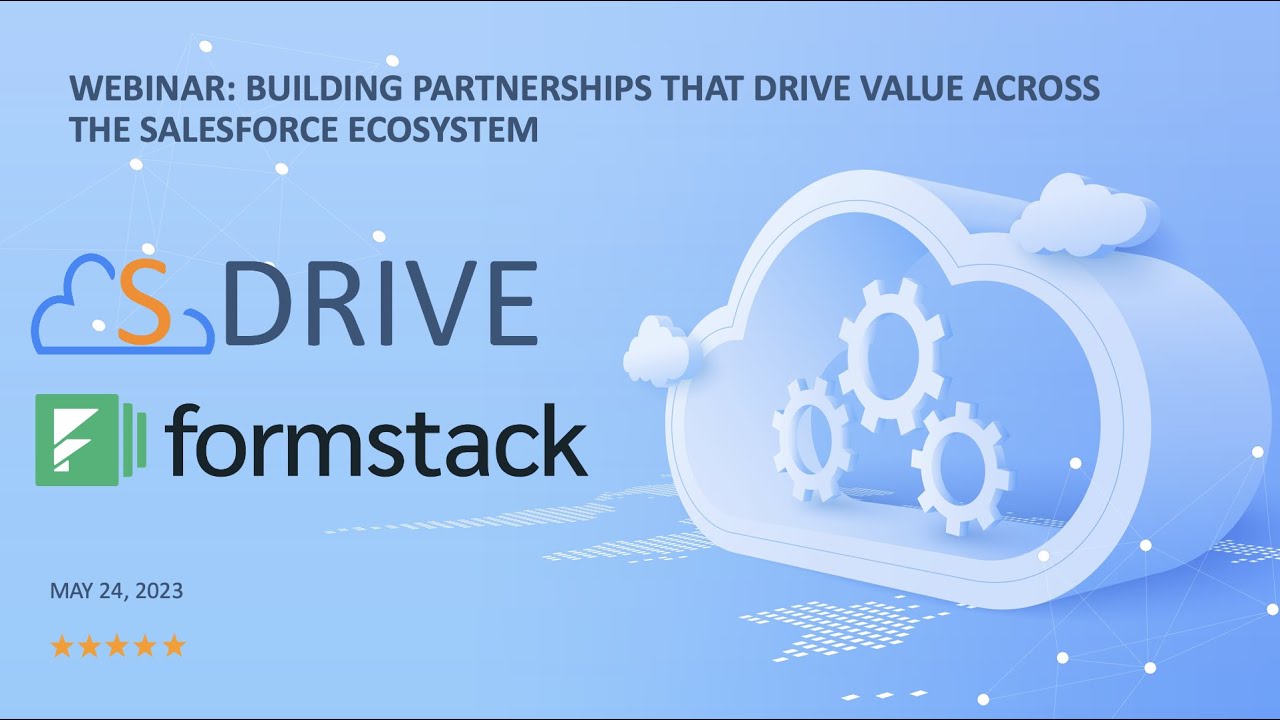 WEBINAR: BUILDING PARTNERSHIPS THAT DRIVE VALUE ACROSS THE SALESFORCE ECOSYSTEM

S DRIVE

formstack

MAY 24, 2023

★★★★★